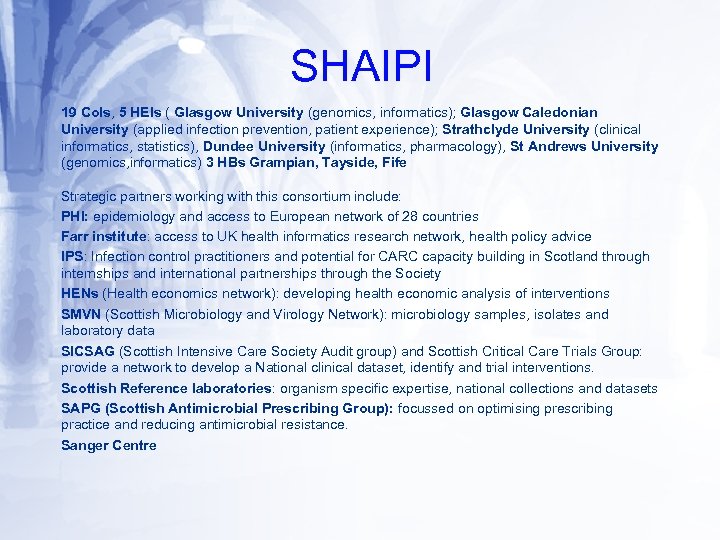 SHAIPI

19 CoIs, 5 HEIs ( Glasgow University (genomics, informatics); Glasgow Caledonian University (applied infection prevention, patient experience); Strathclyde University (clinical informatics, statistics), Dundee University (informatics, pharmacology), St Andrews University (genomics,informatics) 3 HBs Grampian, Tayside, Fife

Strategic partners working with this consortium include:

PHI: epidemiology and access to European network of 28 countries

Farr institute: access to UK health informatics research network, health policy advice

IPS: Infection control practitioners and potential for CARC capacity building in Scotland through internships and international partnerships through the Society

HENs (Health economics network): developing health economic analysis of interventions

SMVN (Scottish Microbiology and Virology Network): microbiology samples, isolates and laboratory data

SICSAG (Scottish Intensive Care Society Audit group) and Scottish Critical Care Trials Group: provide a network to develop a National clinical dataset, identify and trial interventions.

Scottish Reference laboratories: organism specific expertise, national collections and datasets

SAPG (Scottish Antimicrobial Prescribing Group): focussed on optimising prescribing practice and reducing antimicrobial resistance.

Sanger Centre